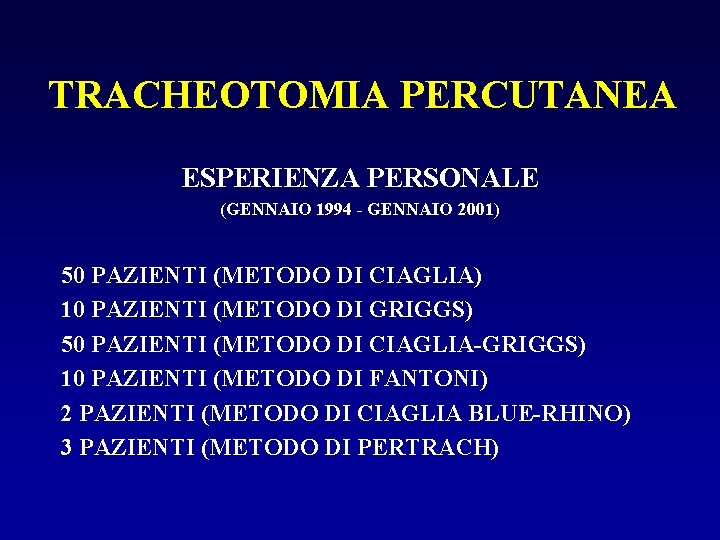 TRACHEOTOMIA PERCUTANEA

ESPERIENZA PERSONALE
(GENNAIO 1994 - GENNAIO 2001)

50 PAZIENTI (METODO DI CIAGLIA)
10 PAZIENTI (METODO DI GRIGGS)
50 PAZIENTI (METODO DI CIAGLIA-GRIGGS)
10 PAZIENTI (METODO DI FANTONI)
2 PAZIENTI (METODO DI CIAGLIA BLUE-RHINO)
3 PAZIENTI (METODO DI PERTRACH)